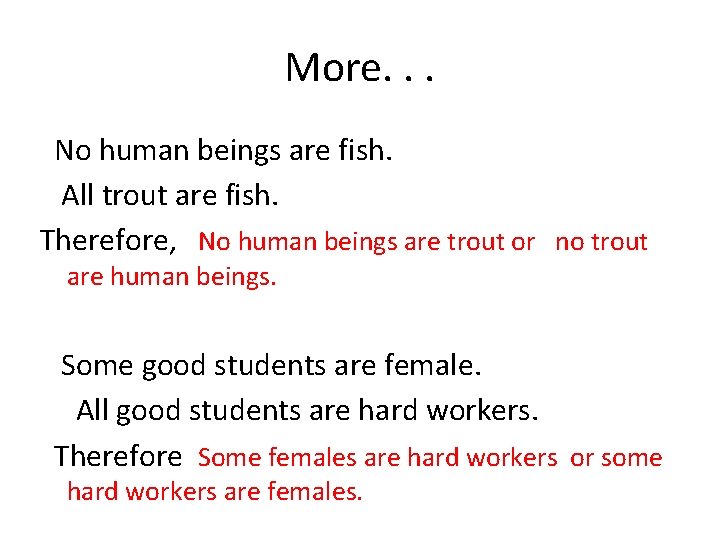 More. . .

No human beings are fish.

All trout are fish.

Therefore, No human beings are trout or no trout are human beings.

Some good students are female.

All good students are hard workers.

Therefore Some females are hard workers or some hard workers are females.